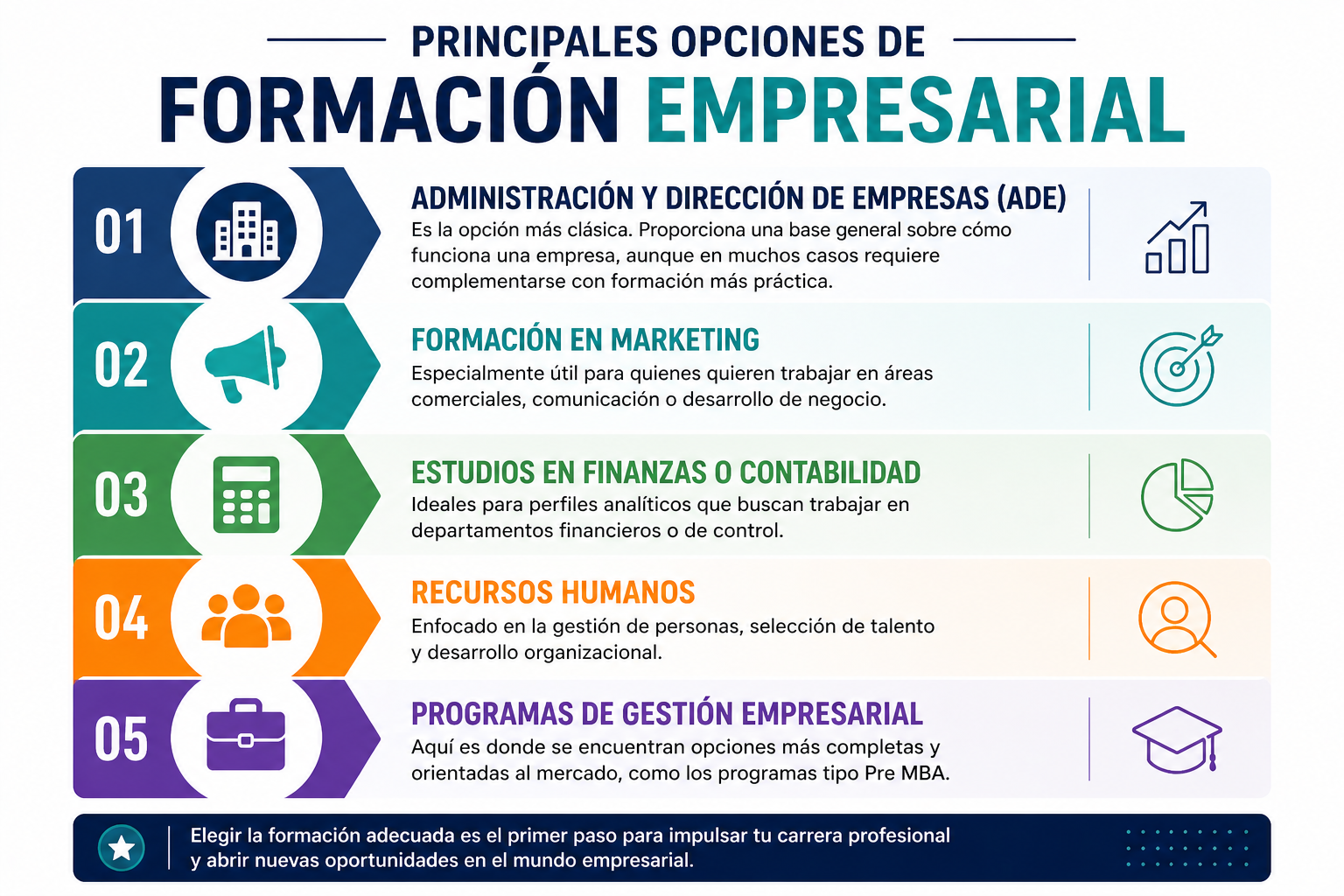 PRINCIPALES OPCIONES DE
FORMACIÓN EMPRESARIAL

01
ADMINISTRACIÓN Y DIRECCIÓN DE EMPRESAS (ADE)
Es la opción más clásica. Proporciona una base general sobre cómo funciona una empresa, aunque en muchos casos requiere complementarse con formación más práctica.

02
FORMACIÓN EN MARKETING
Especialmente útil para quienes quieren trabajar en áreas comerciales, comunicación o desarrollo de negocio.

03
ESTUDIOS EN FINANZAS O CONTABILIDAD
Ideales para perfiles analíticos que buscan trabajar en departamentos financieros o de control.

04
RECURSOS HUMANOS
Enfocado en la gestión de personas, selección de talento y desarrollo organizacional.

05
PROGRAMAS DE GESTIÓN EMPRESARIAL
Aquí es donde se encuentran opciones más completas y orientadas al mercado, como los programas tipo Pre MBA.

Elegir la formación adecuada es el primer paso para impulsar tu carrera profesional y abrir nuevas oportunidades en el mundo empresarial.